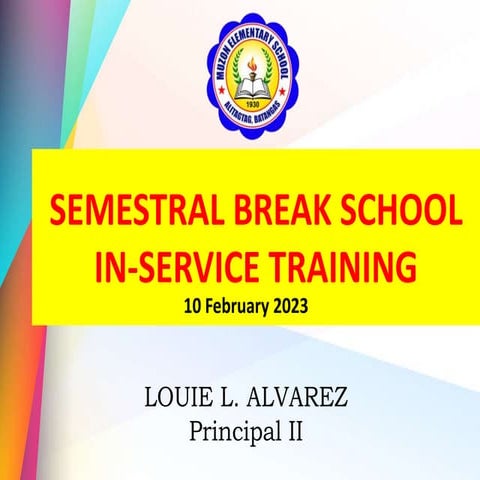 MUZON ELEMENTARY SCHOOL
1930
ALITAGTAG, BATANGAS

SEMESTRAL BREAK SCHOOL IN-SERVICE TRAINING
10 February 2023

LOUIE L. ALVAREZ
Principal II